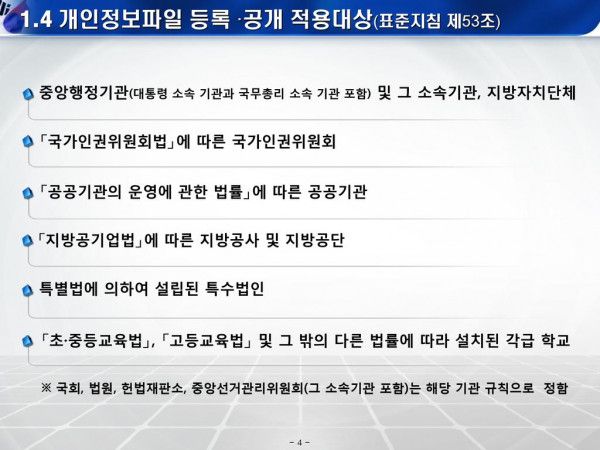 1.4 개인정보파일 등록 ·공개 적용대상(표준지침 제53조)

중앙행정기관(대통령 소속 기관과 국무총리 소속 기관 포함) 및 그 소속기관, 지방자치단체

「국가인권위원회법」에 따른 국가인권위원회

「공공기관의 운영에 관한 법률」에 따른 공공기관

「지방공기업법」에 따른 지방공사 및 지방공단

특별법에 의하여 설립된 특수법인

「초·중등교육법」, 「고등교육법」 및 그 밖의 다른 법률에 따라 설치된 각급 학교

※ 국회, 법원, 헌법재판소, 중앙선거관리위원회(그 소속기관 포함)는 해당 기관 규칙으로 정함

- 4 -